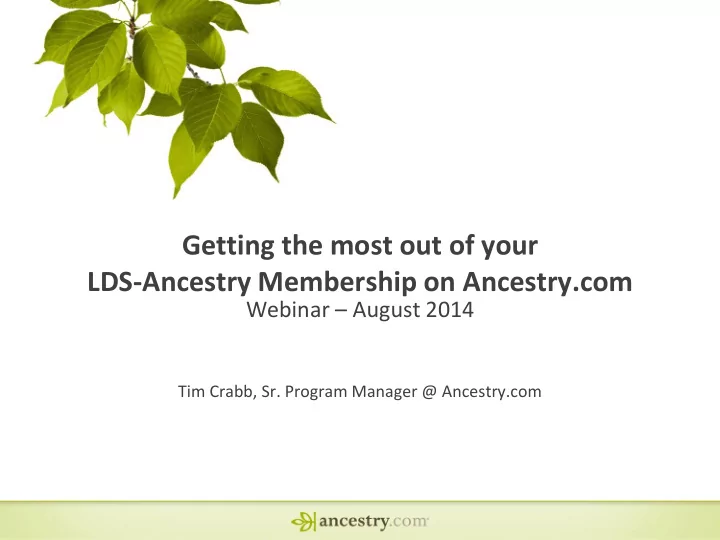 Getting the most out of your
LDS-Ancestry Membership on Ancestry.com
Webinar – August 2014

Tim Crabb, Sr. Program Manager @ Ancestry.com

ancestry.com